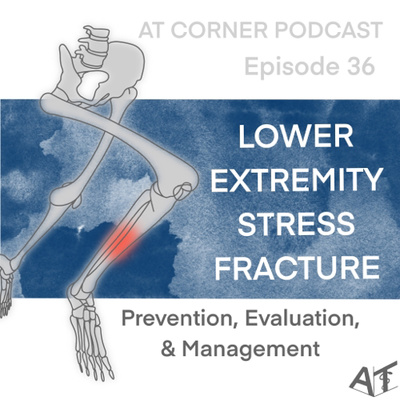 AT CORNER PODCAST
Episode 36

LOWER EXTREMITY STRESS FRACTURE

Prevention, Evaluation, & Management

AT